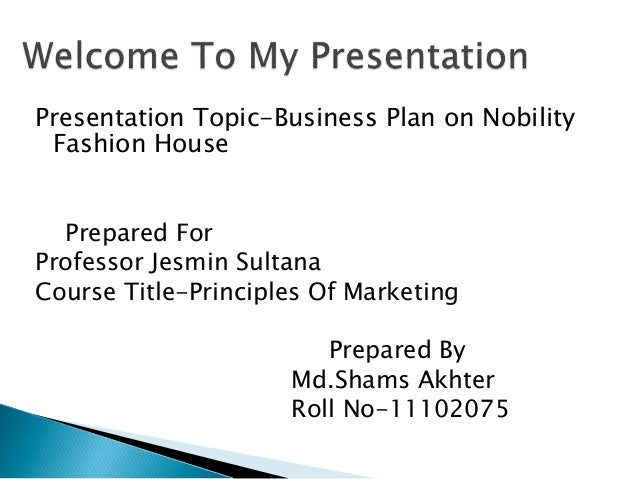 Welcome To My Presentation

Presentation Topic-Business Plan on Nobility Fashion House

Prepared For
Professor Jesmin Sultana
Course Title-Principles Of Marketing

Prepared By
Md.Shams Akhter
Roll No-11102075